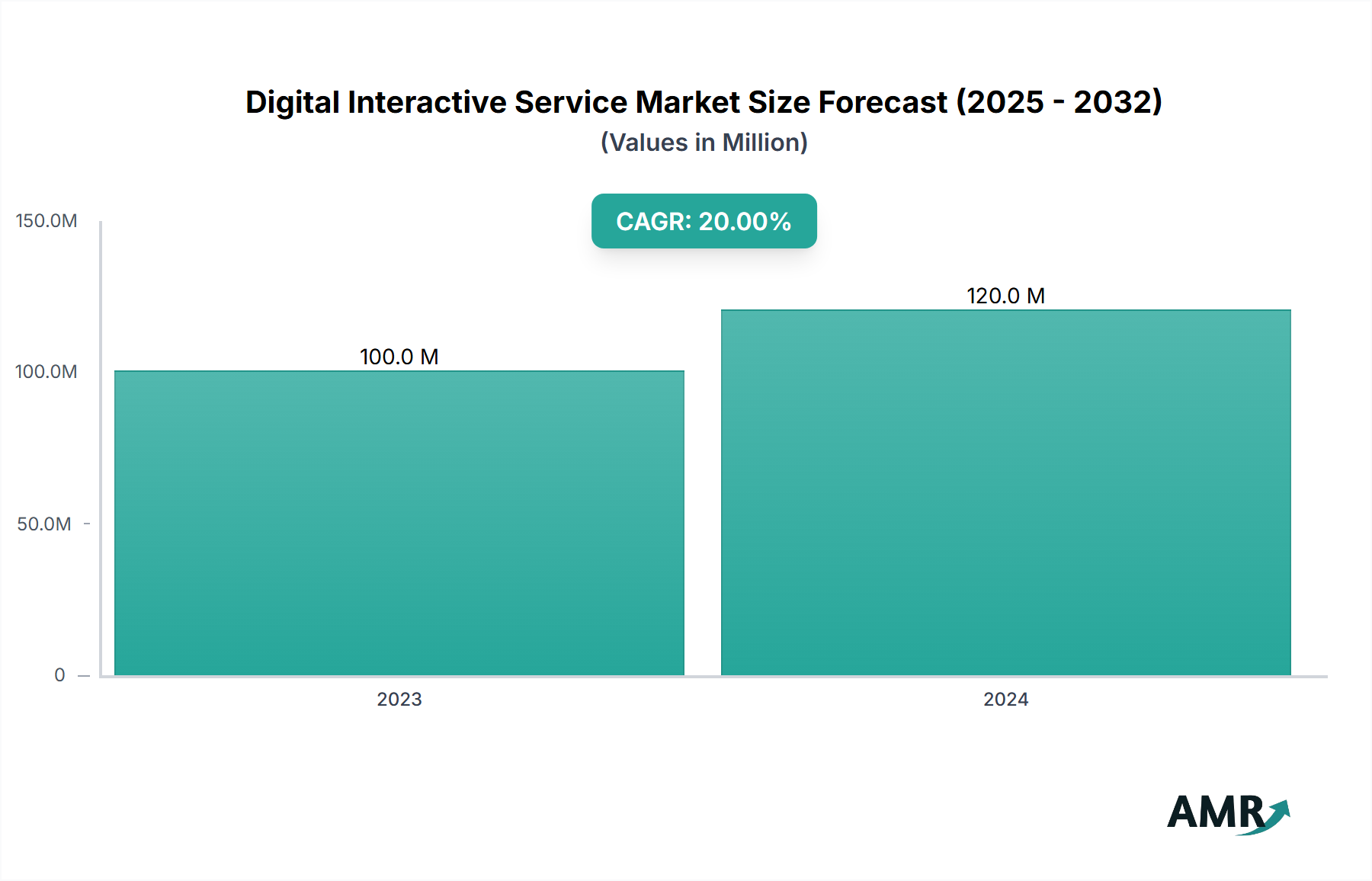 Digital Interactive Service Market Size Forecast (2025 - 2032)
(Values in Million)

CAGR: 20.00%

150.0M
100.0M
50.0M
0

100.0 M
120.0 M

2023
2024

AMR